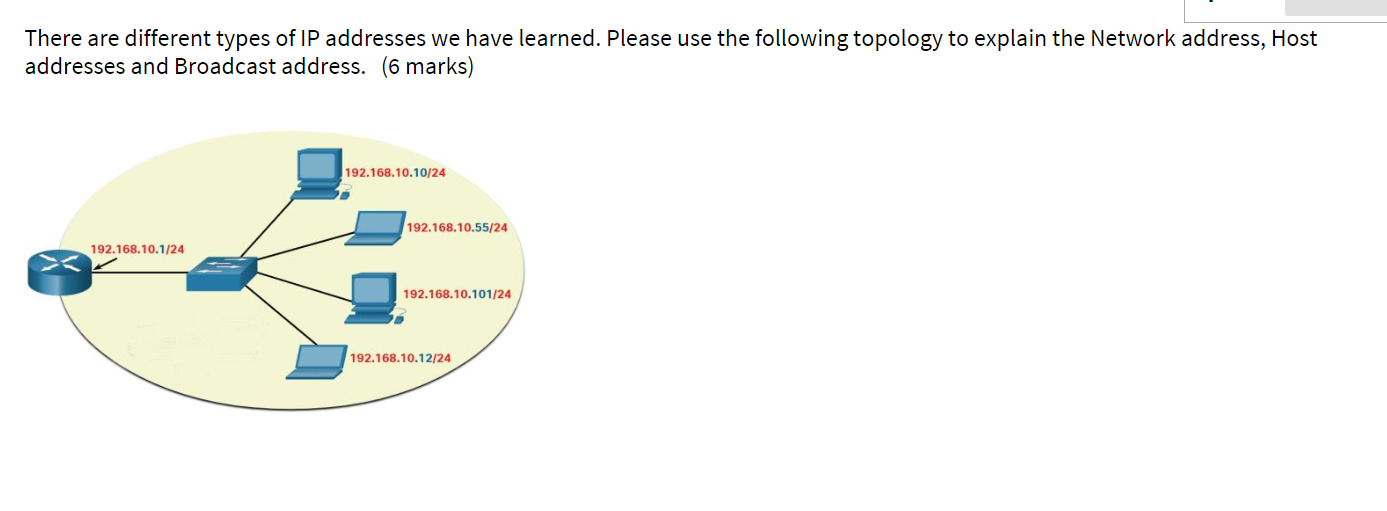 There are different types of IP addresses we have learned. Please use the following topology to explain the Network address, Host addresses and Broadcast address. (6 marks)

192.168.10.10/24

192.168.10.55/24

192.168.10.1/24

192.168.10.101/24

192.168.10.12/24